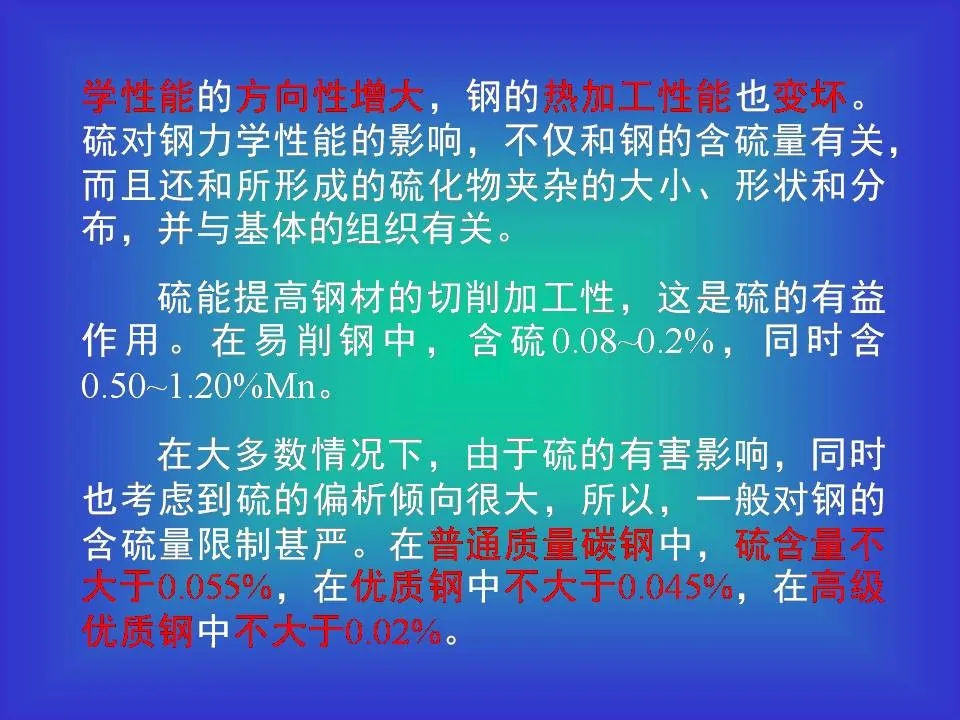 学性能的方向性增大，钢的热加工性能也变坏。硫对钢力学性能的影响，不仅和钢的含硫量有关，而且还和所形成的硫化物夹杂的大小、形状和分布，并与基体的组织有关。

硫能提高钢材的切削加工性，这是硫的有益作用。在易削钢中，含硫0.08~0.2%，同时含0.50~1.20%Mn。

在大多数情况下，由于硫的有害影响，同时也考虑到硫的偏析倾向很大，所以，一般对钢的含硫量限制甚严。在普通质量碳钢中，硫含量不大于0.055%，在优质钢中不大于0.045%，在高级优质钢中不大于0.02%。